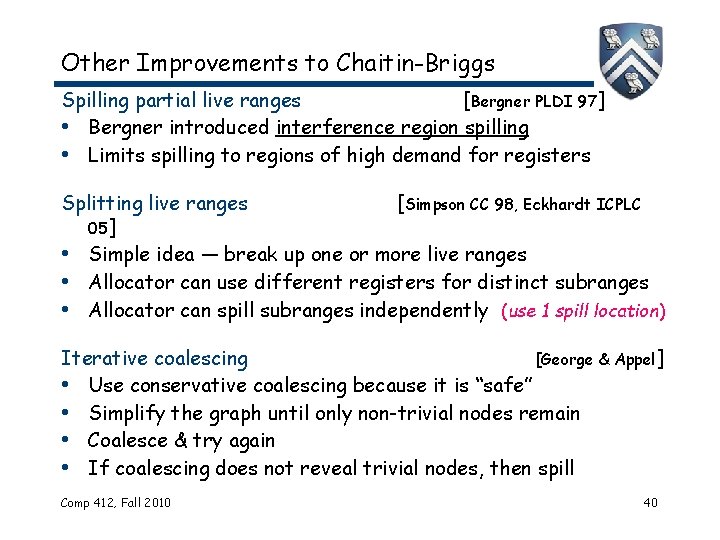 Other Improvements to Chaitin-Briggs

Spilling partial live ranges [Bergner PLDI 97]
• Bergner introduced interference region spilling
• Limits spilling to regions of high demand for registers

Splitting live ranges [Simpson CC 98, Eckhardt ICPLC 05]
• Simple idea — break up one or more live ranges
• Allocator can use different registers for distinct subranges
• Allocator can spill subranges independently (use 1 spill location)

Iterative coalescing [George & Appel]
• Use conservative coalescing because it is "safe"
• Simplify the graph until only non-trivial nodes remain
• Coalesce & try again
• If coalescing does not reveal trivial nodes, then spill

Comp 412, Fall 2010

40